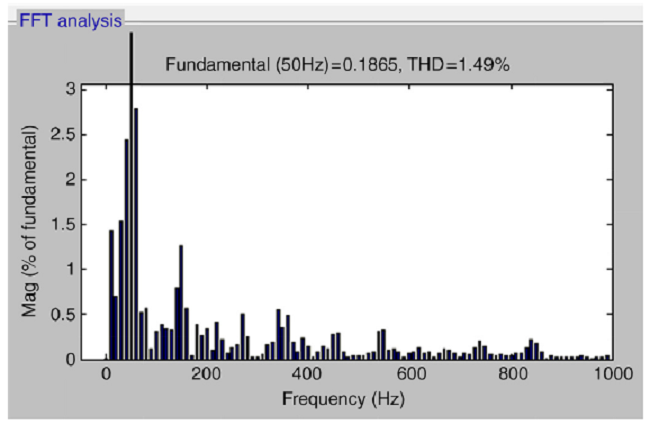 FFT analysis

Fundamental (50Hz)=0.1865, THD=1.49%

Mag (% of fundamental)

3
2.5
2
1.5
1
0.5
0

0
200
400
600
800
1000

Frequency (Hz)